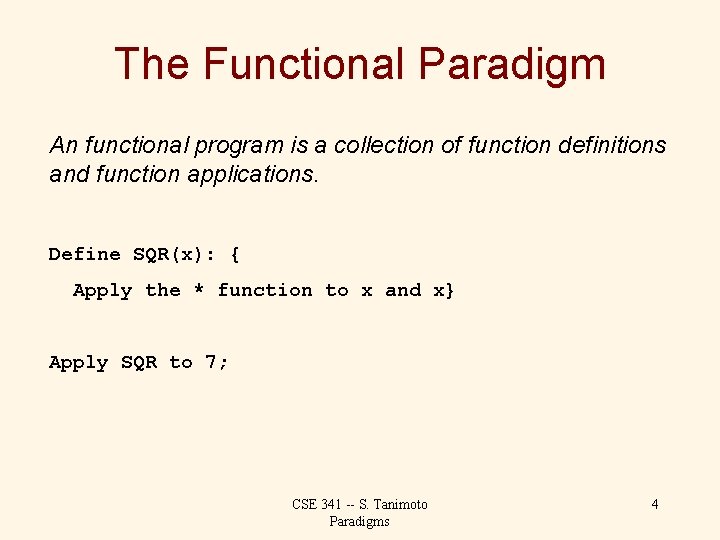 The Functional Paradigm

An functional program is a collection of function definitions and function applications.

Define SQR(x): {
  Apply the * function to x and x}

Apply SQR to 7;

CSE 341 -- S. Tanimoto
Paradigms

4